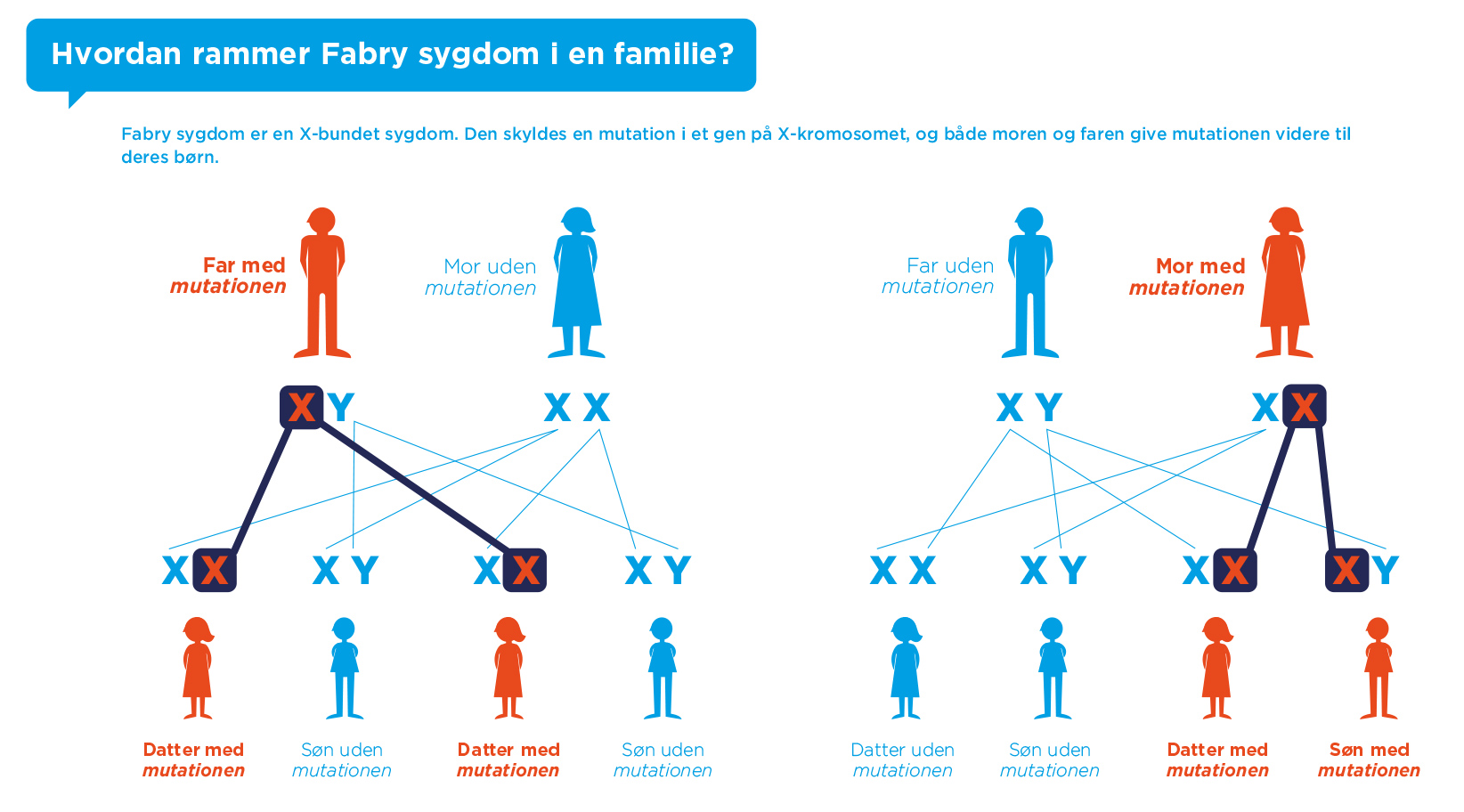 Hvordan rammer Fabry sygdom i en familie?

Fabry sygdom er en X-bundet sygdom. Den skyldes en mutation i et gen på X-kromosomet, og både moren og faren give mutationen videre til deres børn.

Far med mutationen

Mor uden mutationen

X Y

X X

X X

X Y

X X

X Y

Datter med mutationen

Søn uden mutationen

Datter med mutationen

Søn uden mutationen

Far uden mutationen

Mor med mutationen

X Y

X X

X X

X Y

X X

X Y

Datter uden mutationen

Søn uden mutationen

Datter med mutationen

Søn med mutationen